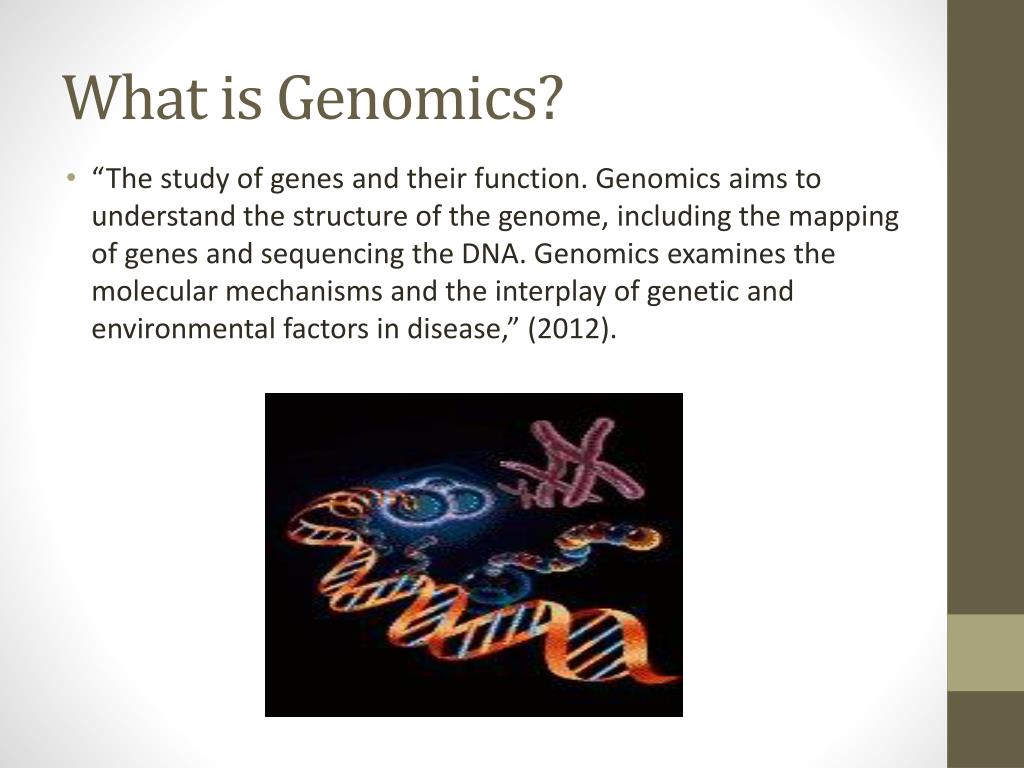 What is Genomics?

• “The study of genes and their function. Genomics aims to understand the structure of the genome, including the mapping of genes and sequencing the DNA. Genomics examines the molecular mechanisms and the interplay of genetic and environmental factors in disease,” (2012).